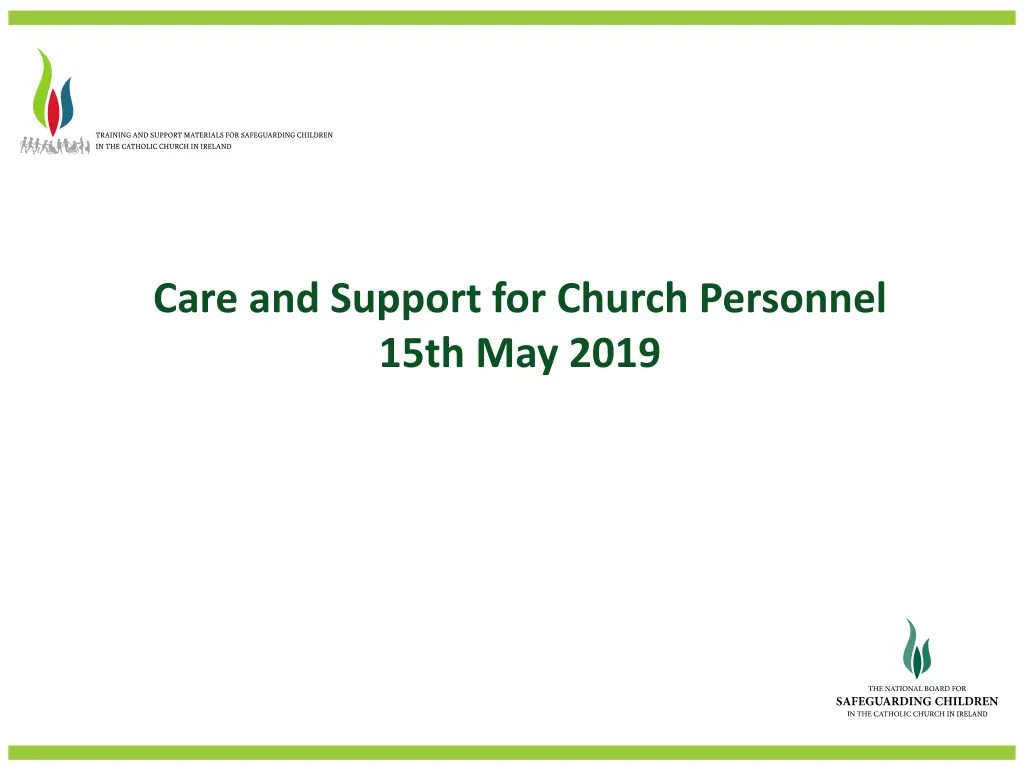 TRAINING AND SUPPORT MATERIALS FOR SAFEGUARDING CHILDREN
IN THE CATHOLIC CHURCH IN IRELAND

Care and Support for Church Personnel
15th May 2019

THE NATIONAL BOARD FOR
SAFEGUARDING CHILDREN
IN THE CATHOLIC CHURCH IN IRELAND